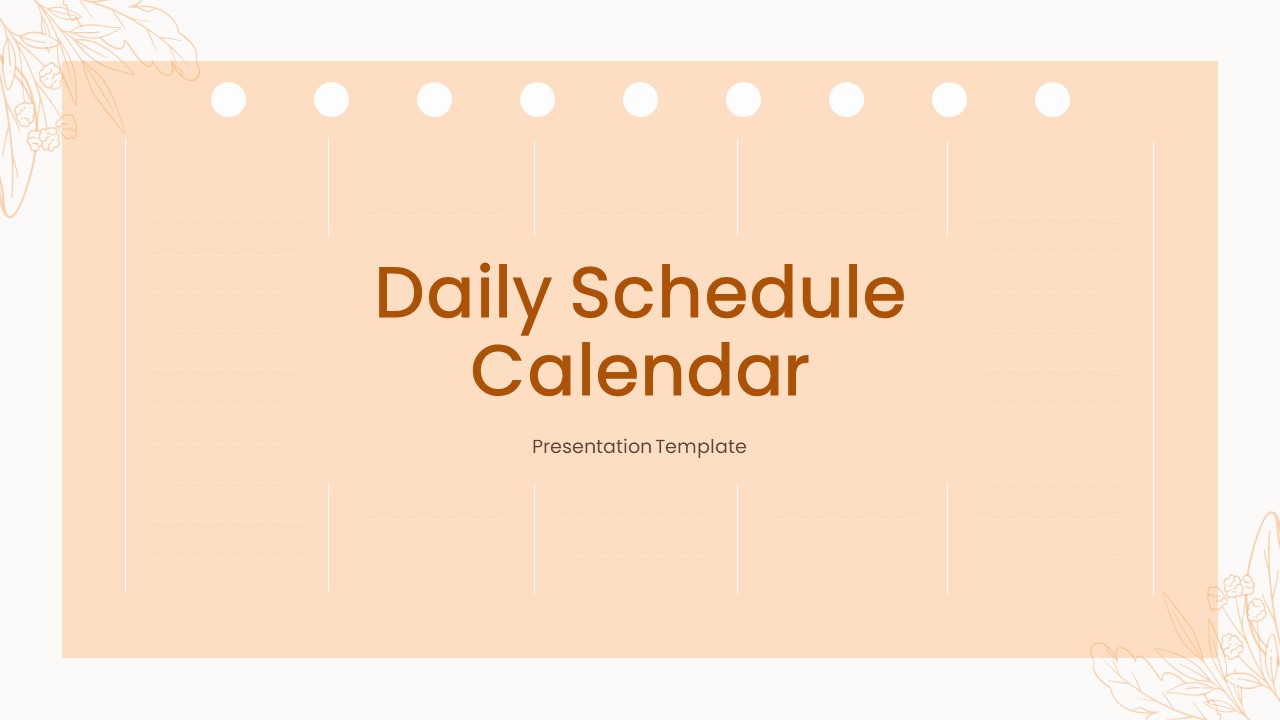 Daily Schedule Calendar

Presentation Template